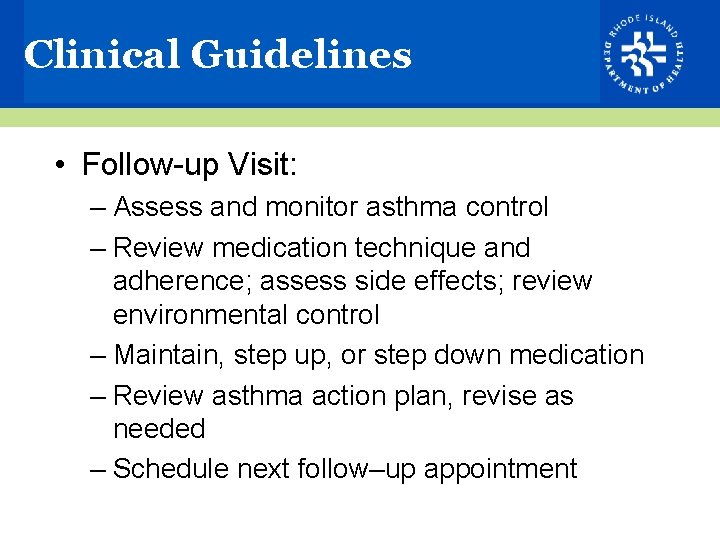 Clinical Guidelines

RHODE ISLAND DEPARTMENT OF HEALTH

• Follow-up Visit:
– Assess and monitor asthma control
– Review medication technique and adherence; assess side effects; review environmental control
– Maintain, step up, or step down medication
– Review asthma action plan, revise as needed
– Schedule next follow–up appointment